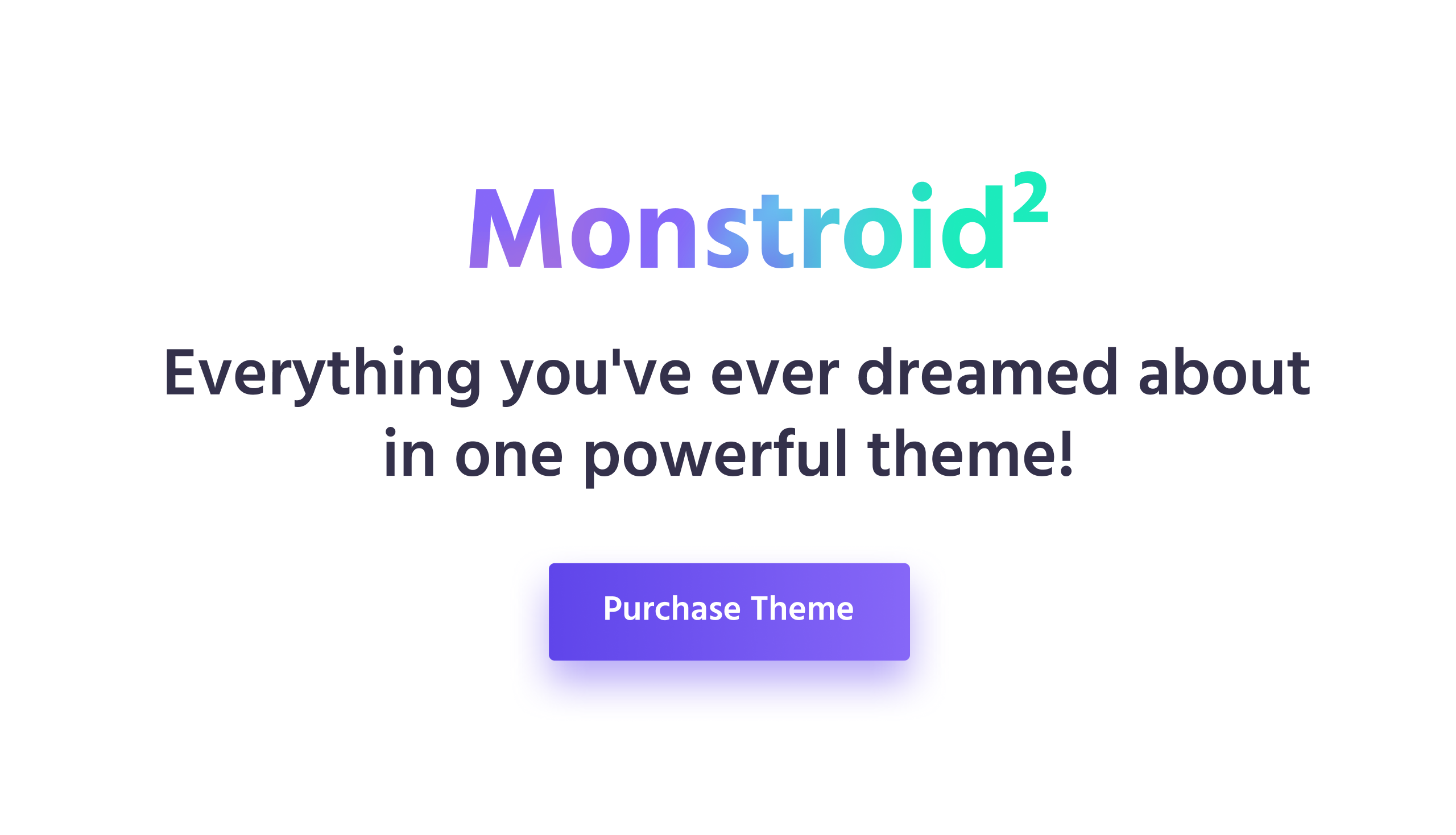 Monstroid$^2$

Everything you've ever dreamed about in one powerful theme!

Purchase Theme